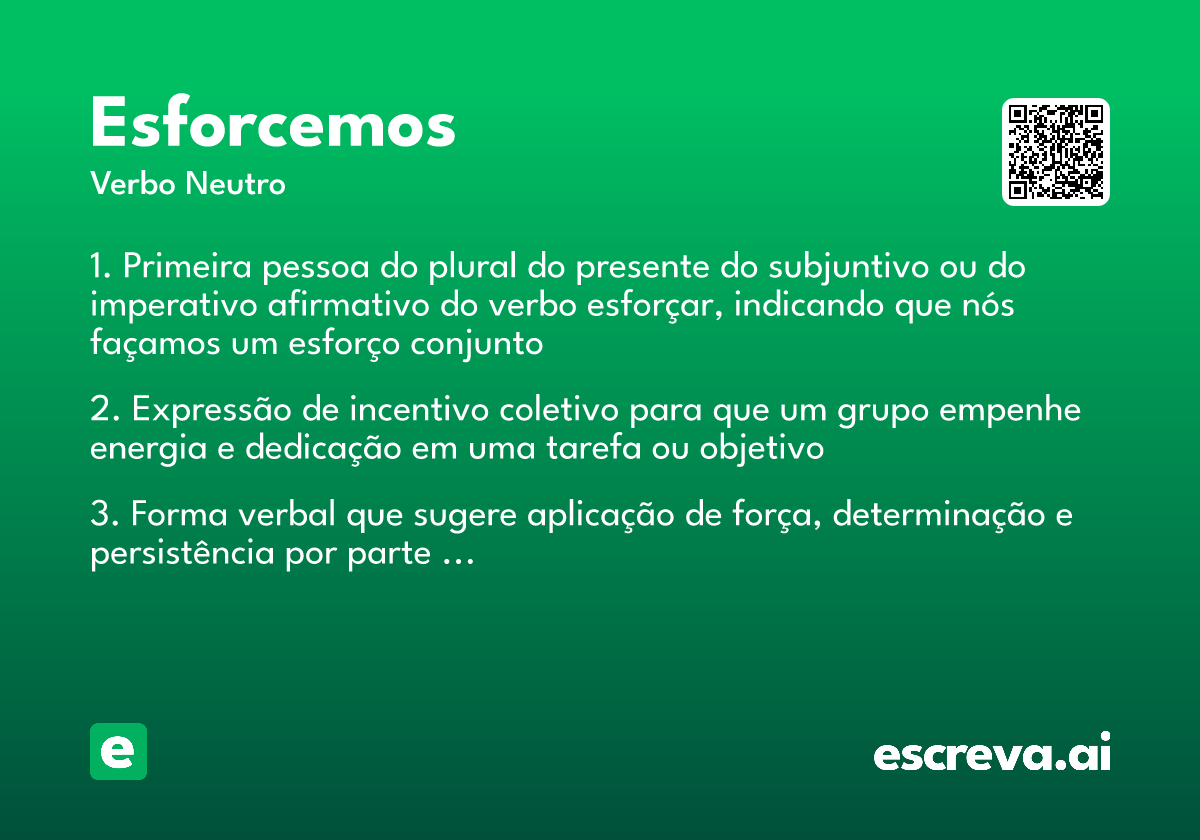 Esforcemos
Verbo Neutro

1. Primeira pessoa do plural do presente do subjuntivo ou do imperativo afirmativo do verbo esforçar, indicando que nós façamos um esforço conjunto

2. Expressão de incentivo coletivo para que um grupo empenhe energia e dedicação em uma tarefa ou objetivo

3. Forma verbal que sugere aplicação de força, determinação e persistência por parte ...

e

escreva.ai